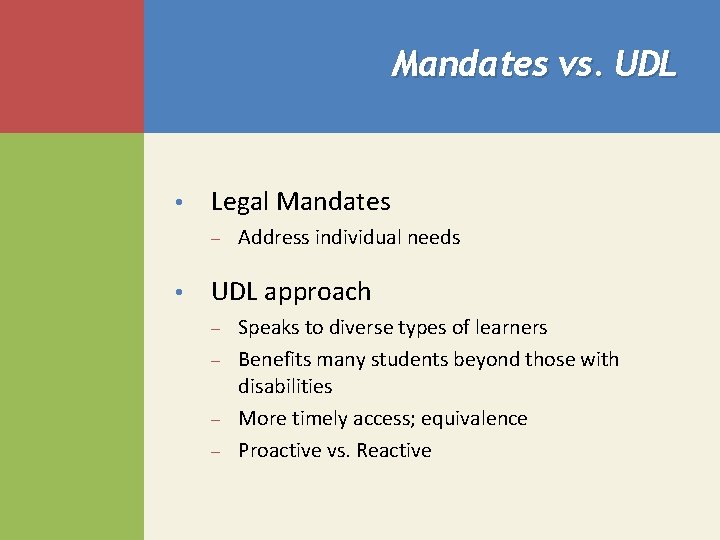 Mandates vs. UDL

• Legal Mandates
– Address individual needs

• UDL approach
– Speaks to diverse types of learners
– Benefits many students beyond those with disabilities
– More timely access; equivalence
– Proactive vs. Reactive